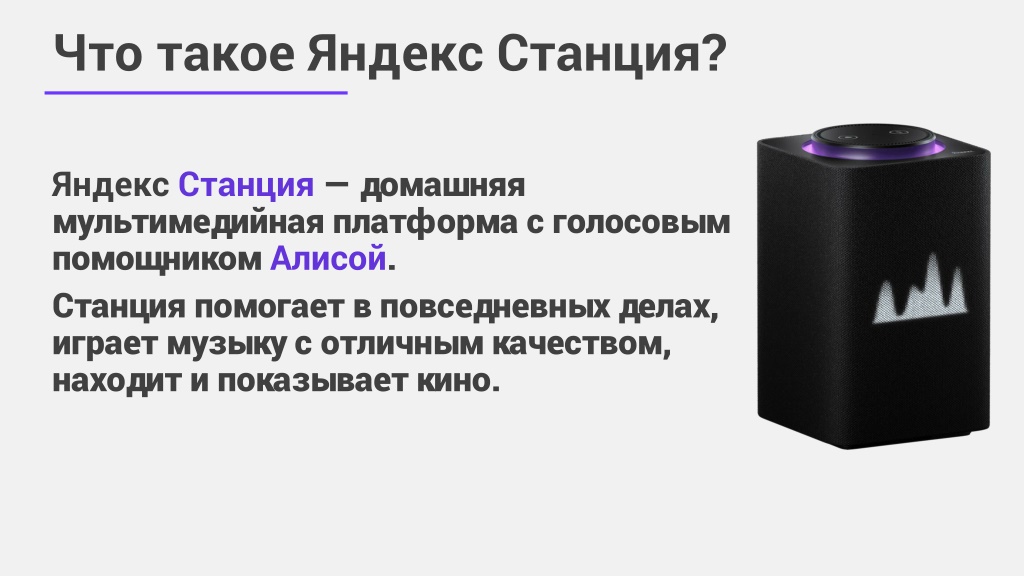 Что такое Яндекс Станция?

Яндекс Станция — домашняя мультимедийная платформа с голосовым помощником Алисой.

Станция помогает в повседневных делах, играет музыку с отличным качеством, находит и показывает кино.